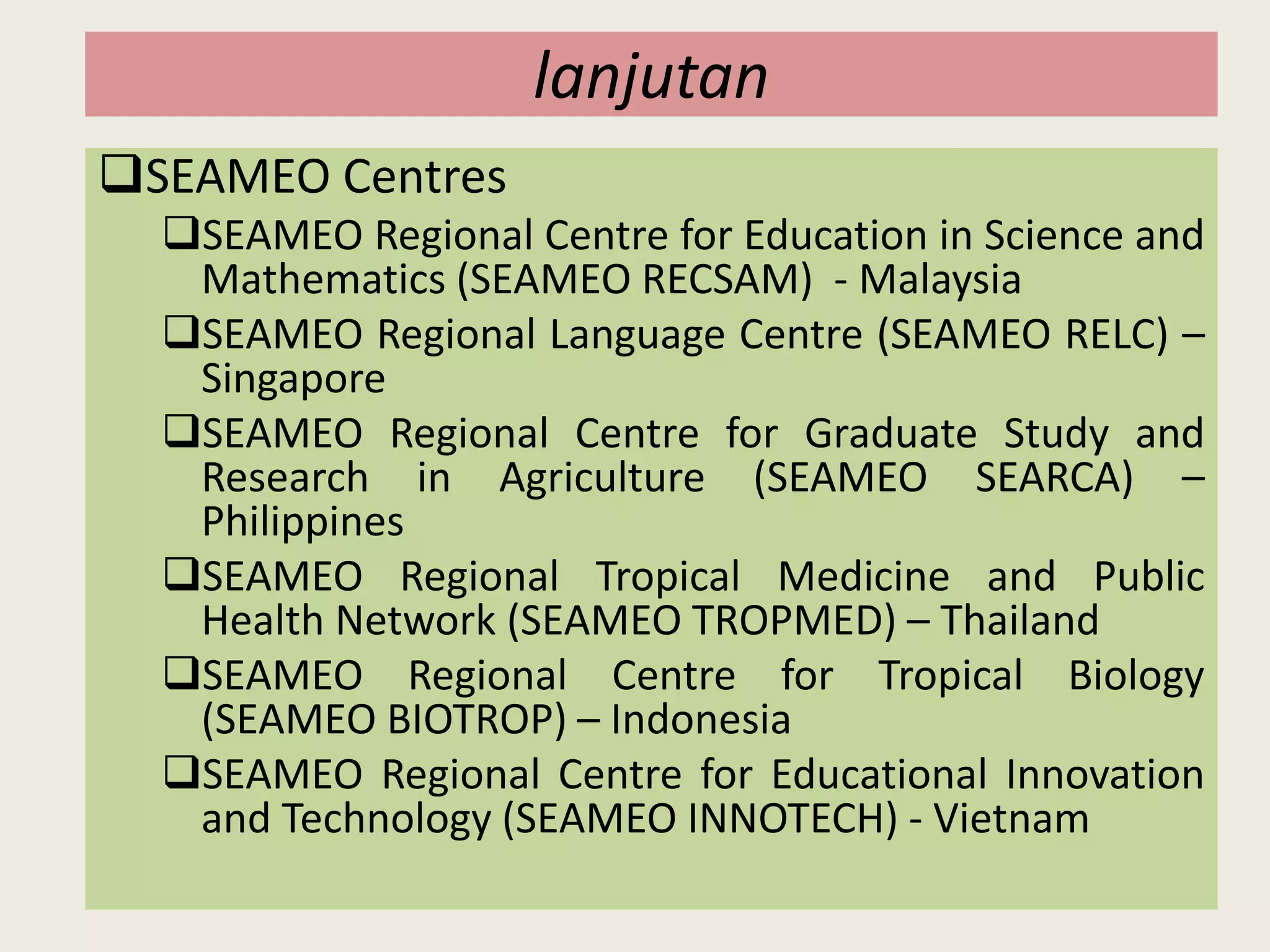 lanjutan

❑SEAMEO Centres

❑SEAMEO Regional Centre for Education in Science and Mathematics (SEAMEO RECSAM) - Malaysia

❑SEAMEO Regional Language Centre (SEAMEO RELC) – Singapore

❑SEAMEO Regional Centre for Graduate Study and Research in Agriculture (SEAMEO SEARCA) – Philippines

❑SEAMEO Regional Tropical Medicine and Public Health Network (SEAMEO TROPMED) – Thailand

❑SEAMEO Regional Centre for Tropical Biology (SEAMEO BIOTROP) – Indonesia

❑SEAMEO Regional Centre for Educational Innovation and Technology (SEAMEO INNOTECH) - Vietnam